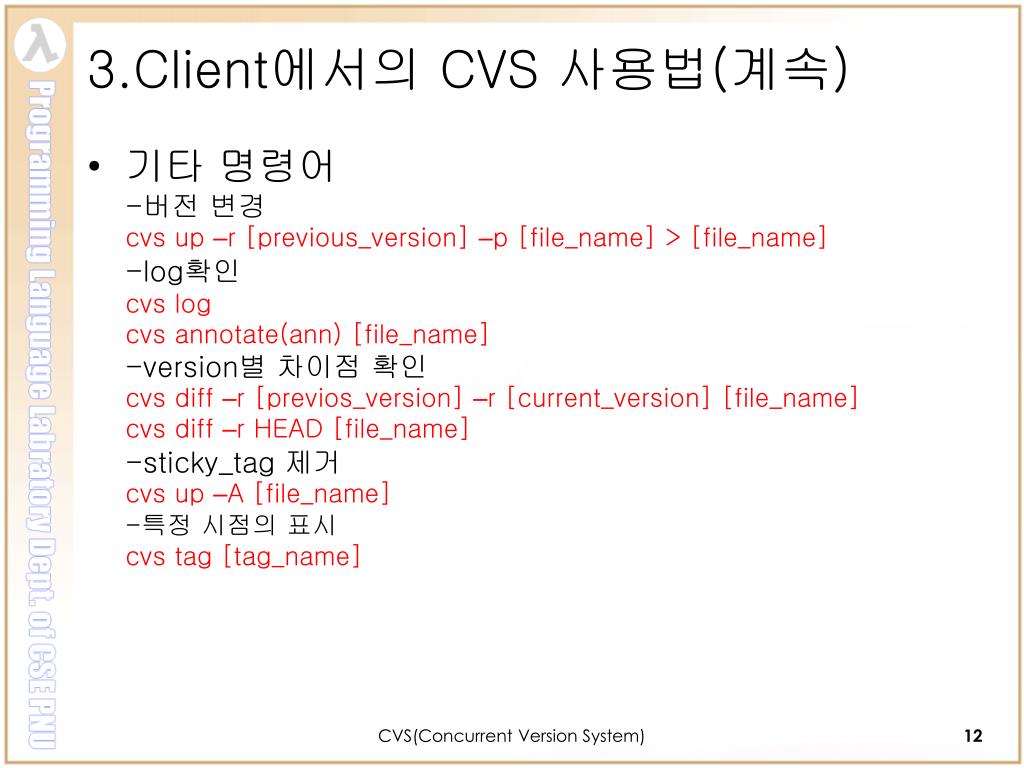 λ Programming Language Laboratory Dept. of CSE PNU

3.Client에서의 CVS 사용법(계속)

• 기타 명령어
-버전 변경
cvs up –r [previous_version] –p [file_name] > [file_name]
-log확인
cvs log
cvs annotate(ann) [file_name]
-version별 차이점 확인
cvs diff –r [previos_version] –r [current_version] [file_name]
cvs diff –r HEAD [file_name]
-sticky_tag 제거
cvs up –A [file_name]
-특정 시점의 표시
cvs tag [tag_name]

CVS(Concurrent Version System)

12